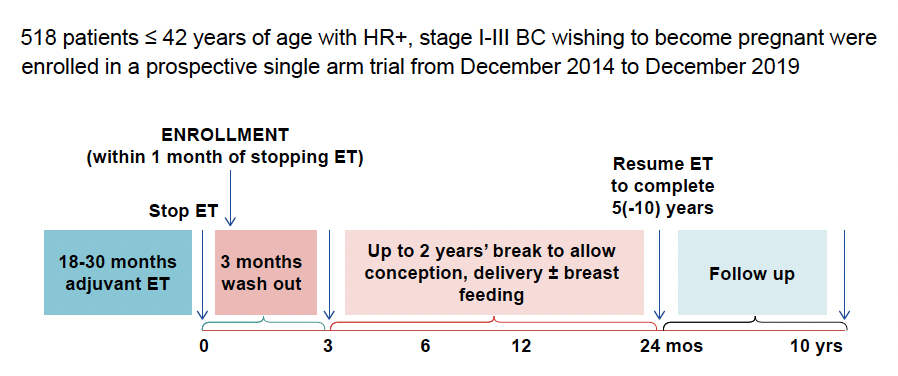 518 patients ≤ 42 years of age with HR+, stage I-III BC wishing to become pregnant were enrolled in a prospective single arm trial from December 2014 to December 2019

ENROLLMENT
(within 1 month of stopping ET)

Stop ET

Resume ET
to complete
5(-10) years

18-30 months adjuvant ET

3 months wash out

Up to 2 years' break to allow conception, delivery ± breast feeding

Follow up

0

3

6

12

24 mos

10 yrs